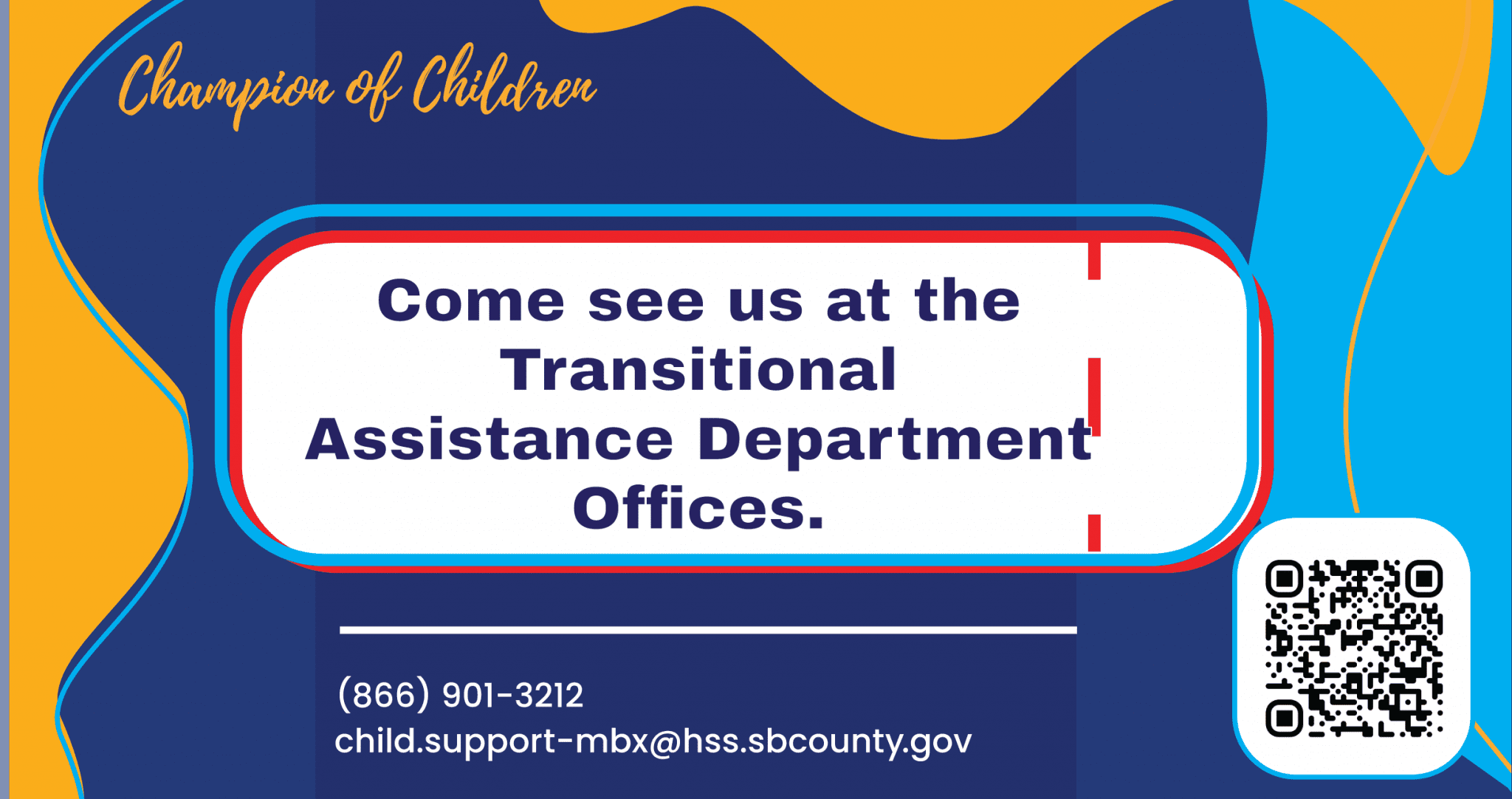 Champion of Children

Come see us at the Transitional Assistance Department Offices.

(866) 901-3212
child.support-mbx@hss.sbcounty.gov